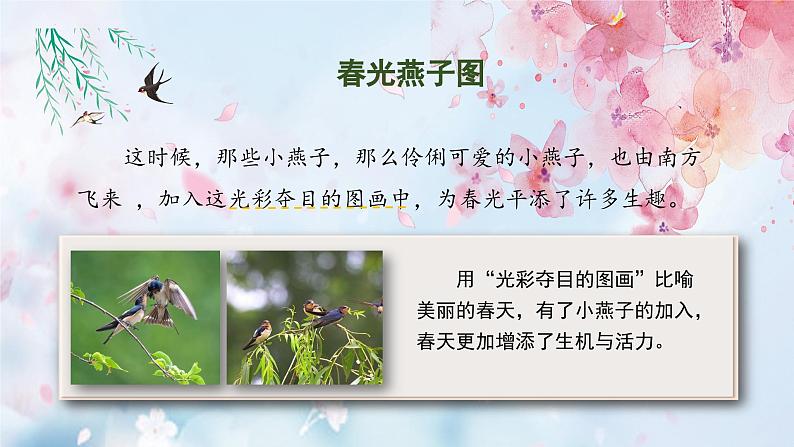 春光燕子图

这时候，那些小燕子，那么伶俐可爱的小燕子，也由南方飞来 ，加入这光彩夺目的图画中，为春光平添了许多生趣。

用“光彩夺目的图画”比喻美丽的春天，有了小燕子的加入，春天更加增添了生机与活力。